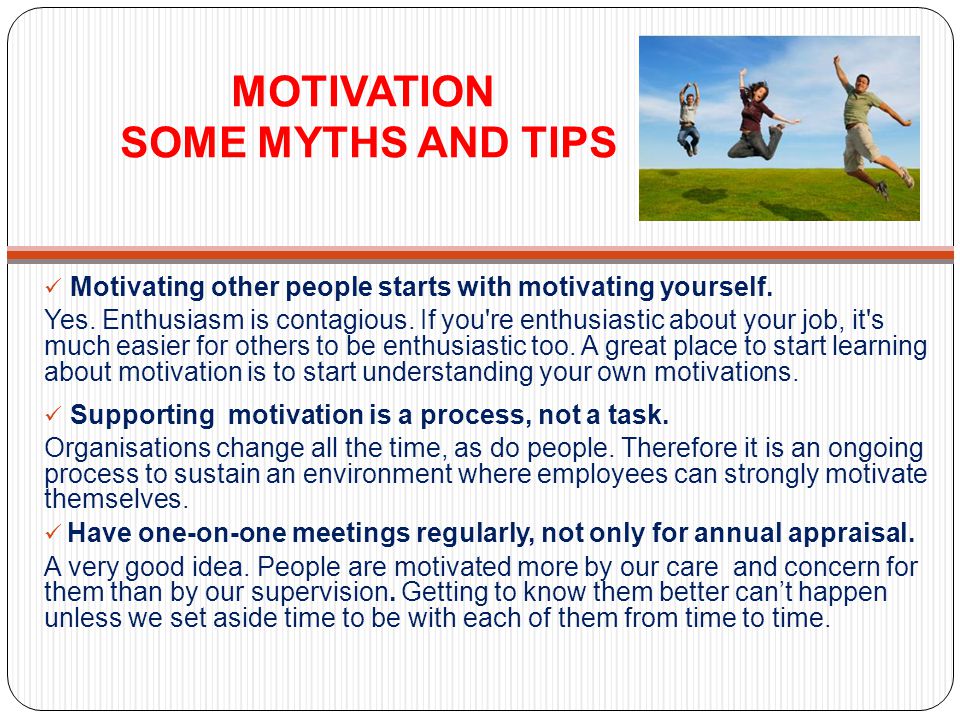 MOTIVATION
SOME MYTHS AND TIPS

✓ Motivating other people starts with motivating yourself.

Yes. Enthusiasm is contagious. If you're enthusiastic about your job, it's much easier for others to be enthusiastic too. A great place to start learning about motivation is to start understanding your own motivations.

✓ Supporting motivation is a process, not a task.

Organisations change all the time, as do people. Therefore it is an ongoing process to sustain an environment where employees can strongly motivate themselves.

✓ Have one-on-one meetings regularly, not only for annual appraisal.

A very good idea. People are motivated more by our care and concern for them than by our supervision. Getting to know them better can't happen unless we set aside time to be with each of them from time to time.